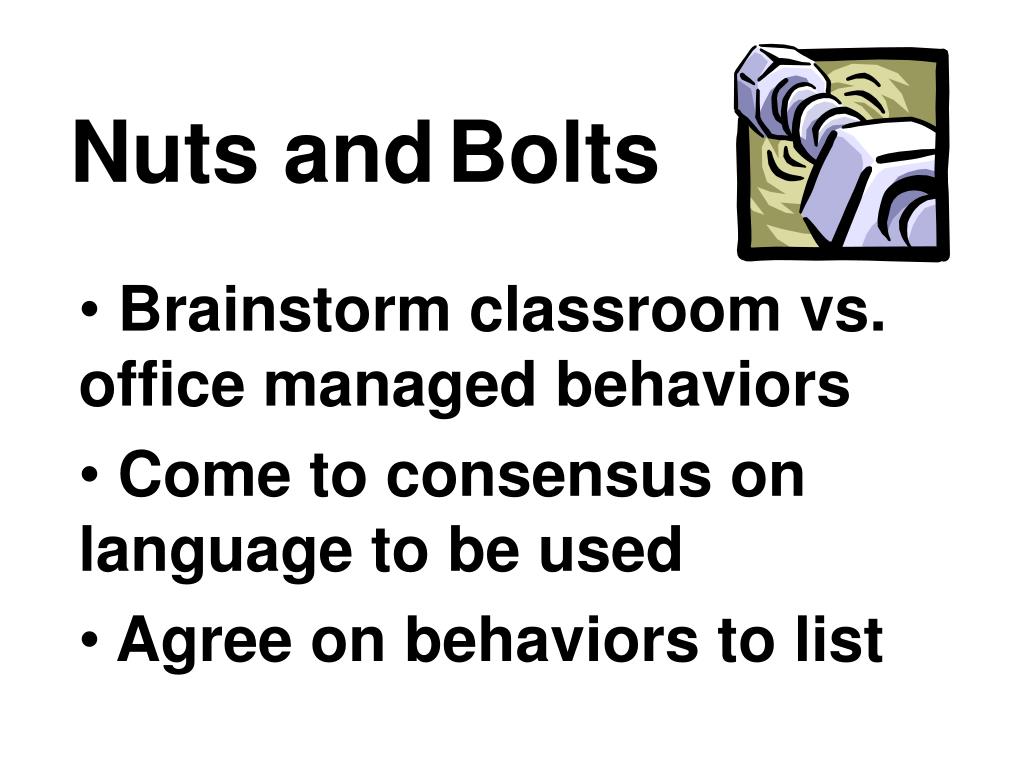 Nuts and Bolts

• Brainstorm classroom vs. office managed behaviors

• Come to consensus on language to be used

• Agree on behaviors to list